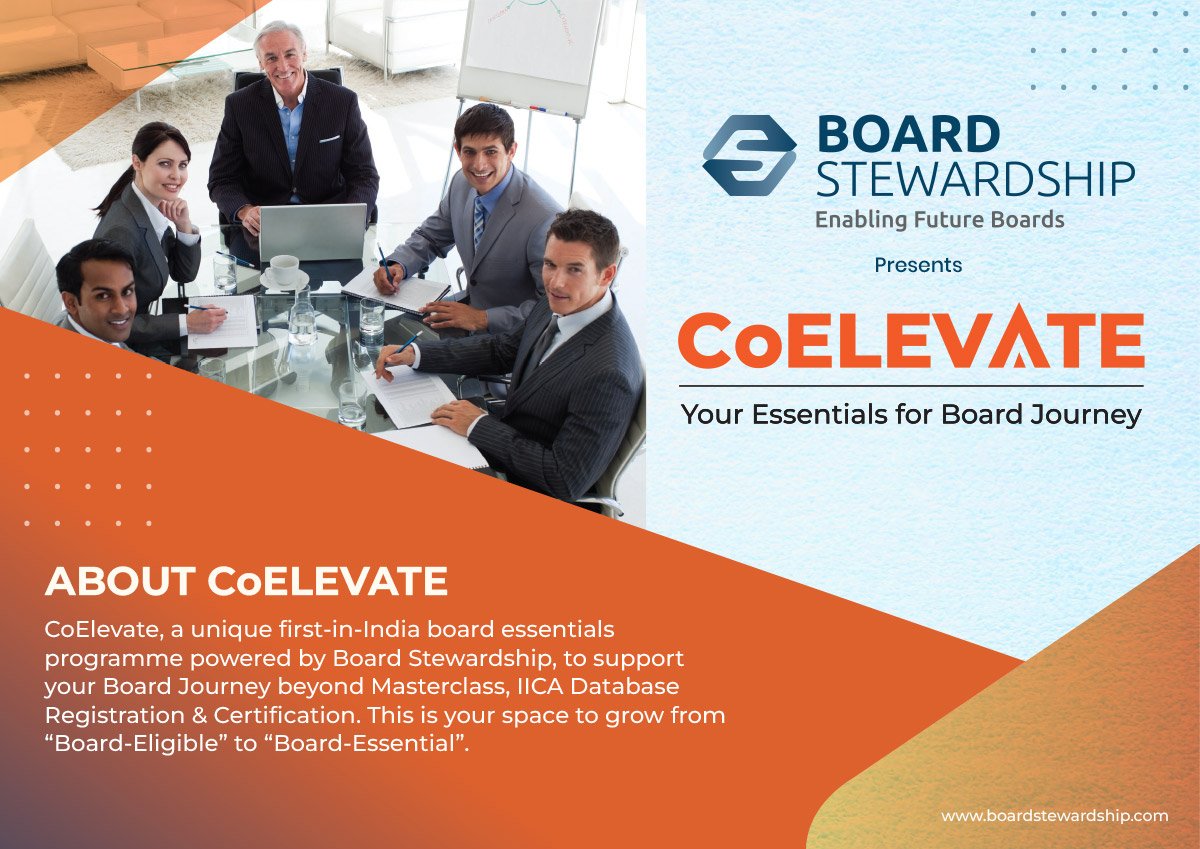 BOARD STEWARDSHIP
Enabling Future Boards

Presents

CoELEVATE

Your Essentials for Board Journey

ABOUT CoELEVATE

CoElevate, a unique first-in-India board essentials programme powered by Board Stewardship, to support your Board Journey beyond Masterclass, IICA Database Registration & Certification. This is your space to grow from “Board-Eligible” to “Board-Essential”.

www.boardstewardship.com